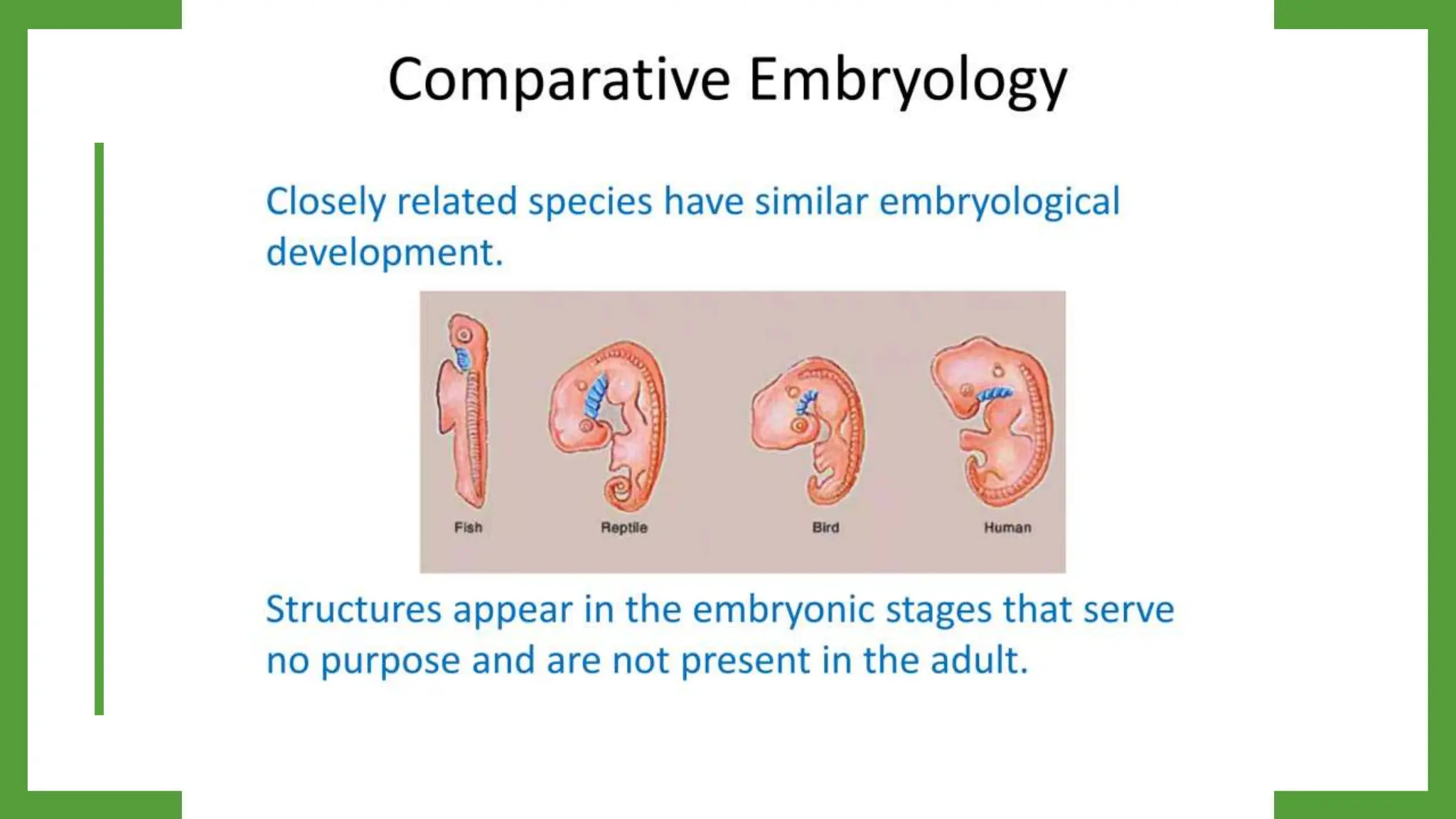 Comparative Embryology

Closely related species have similar embryological development.

Fish

Reptile

Bird

Human

Structures appear in the embryonic stages that serve no purpose and are not present in the adult.